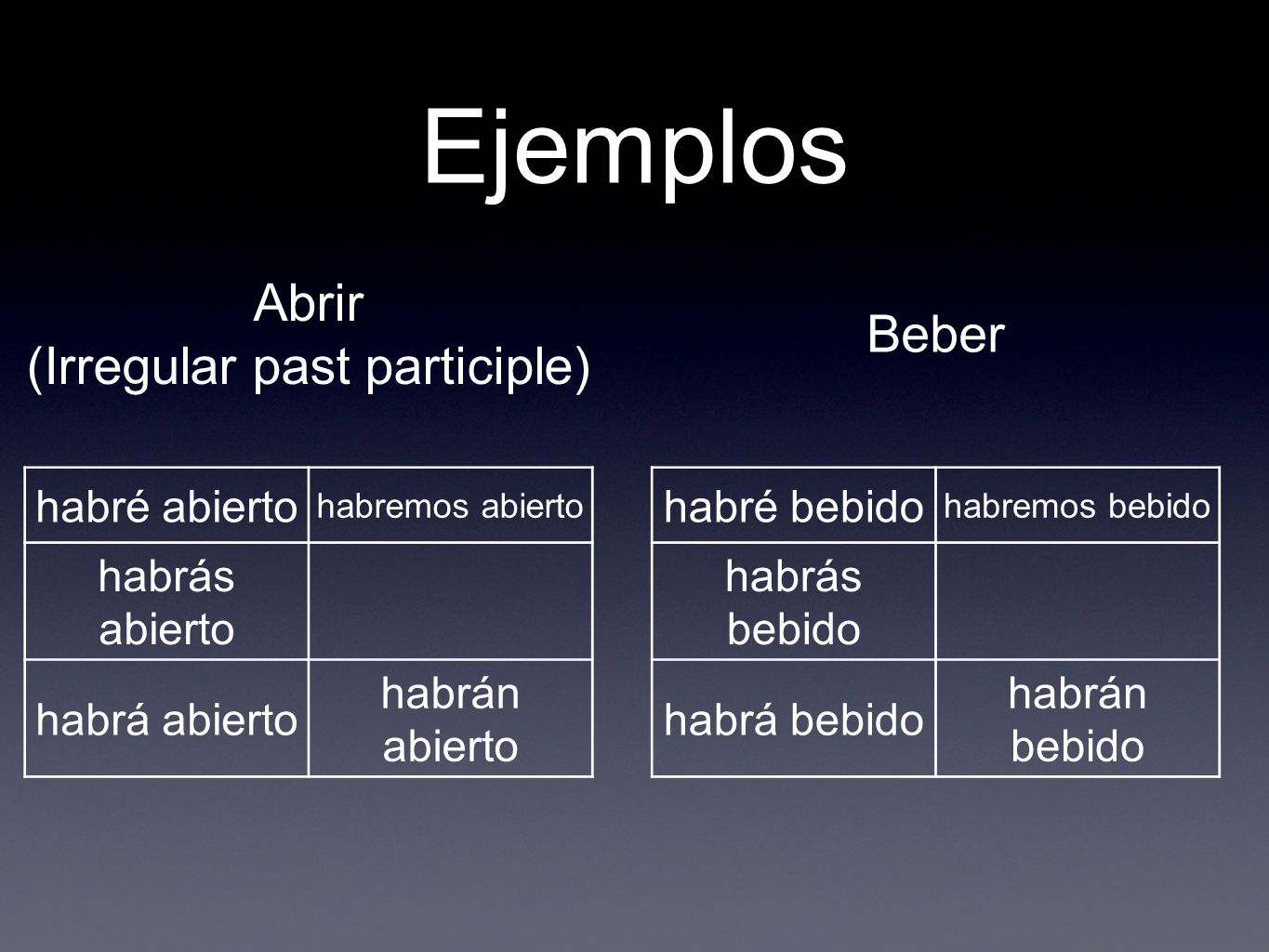 Ejemplos

Abrir
(Irregular past participle)

| habré abierto | habremos abierto |
|---|---|
| habrás abierto | |
| habrá abierto | habrán abierto |

Beber

| habré bebido | habremos bebido |
|---|---|
| habrás bebido | |
| habrá bebido | habrán bebido |